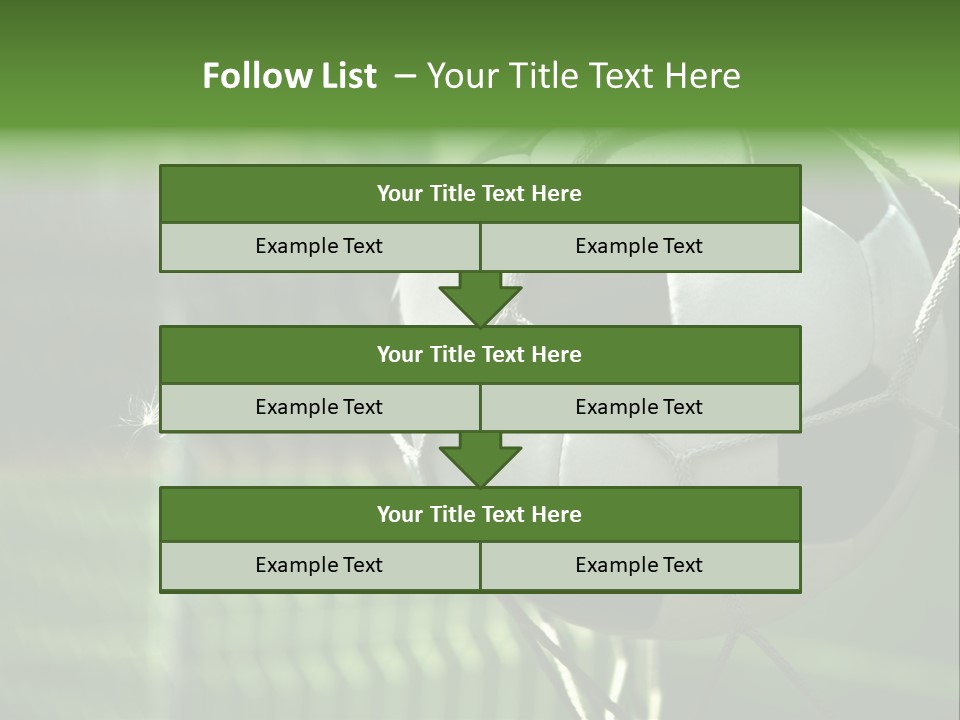 Follow List – Your Title Text Here

Your Title Text Here

Example Text

Example Text

Your Title Text Here

Example Text

Example Text

Your Title Text Here

Example Text

Example Text